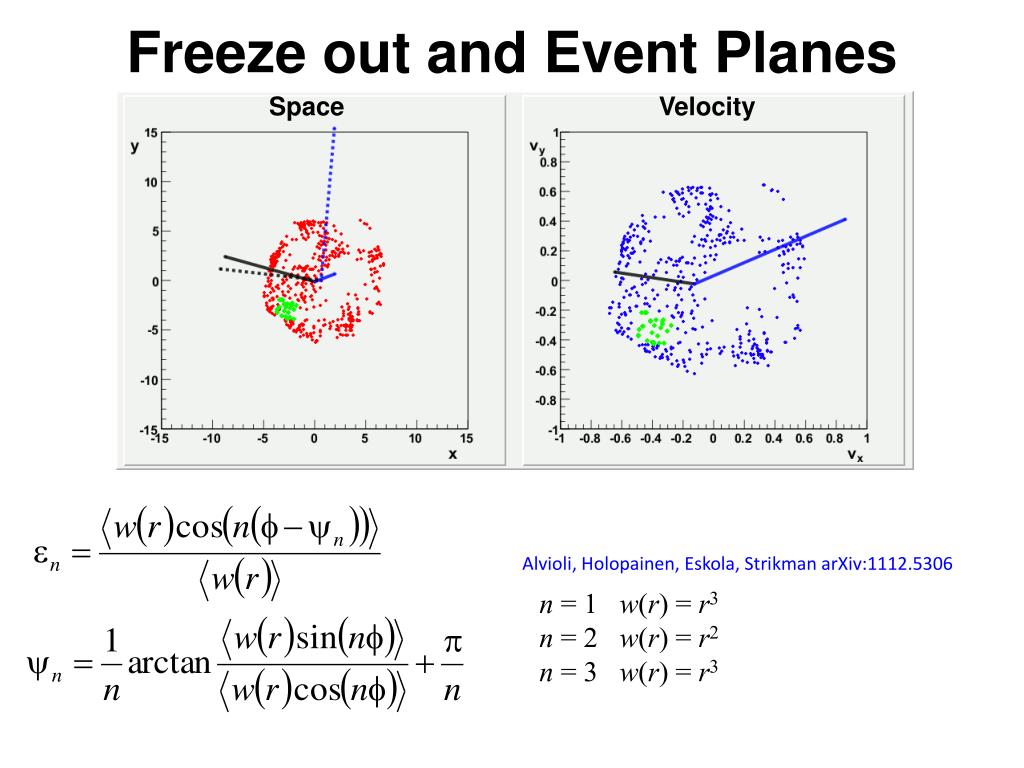 Freeze out and Event Planes

Space

y

15
10
5
0
-5
-10
-15

-15 -10 -5 0 5 10 15

x

Velocity

$v_y$

1
0.8
0.6
0.4
0.2
0
-0.2
-0.4
-0.6
-0.8
-1

-1 -0.8 -0.6 -0.4 -0.2 0 0.2 0.4 0.6 0.8 1

$v_x$

$\varepsilon_n = \frac{\langle w(r)\cos(n(\phi - \psi_n))\rangle}{\langle w(r)\rangle}$

$\psi_n = \frac{1}{n}\arctan\frac{\langle w(r)\sin(n\phi)\rangle}{\langle w(r)\cos(n\phi)\rangle} + \frac{\pi}{n}$

Alvioli, Holopainen, Eskola, Strikman arXiv:1112.5306

$n = 1 \quad w(r) = r^3$
$n = 2 \quad w(r) = r^2$
$n = 3 \quad w(r) = r^3$